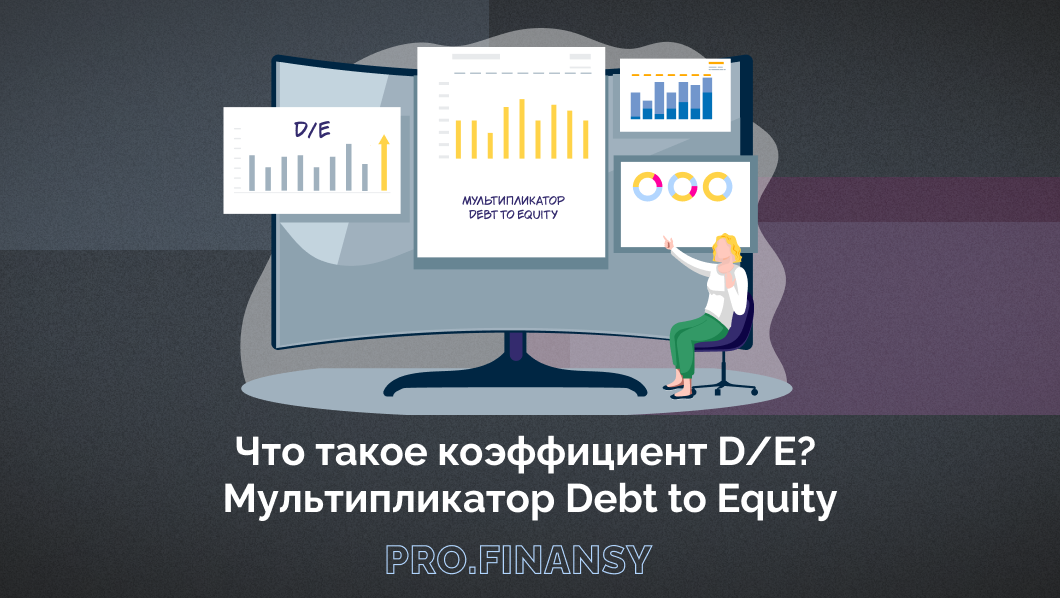 D/E

МУЛЬТИПЛИКАТОР
DEBT TO EQUITY

Что такое коэффициент D/E?
Мультипликатор Debt to Equity

PRO.FINANSY